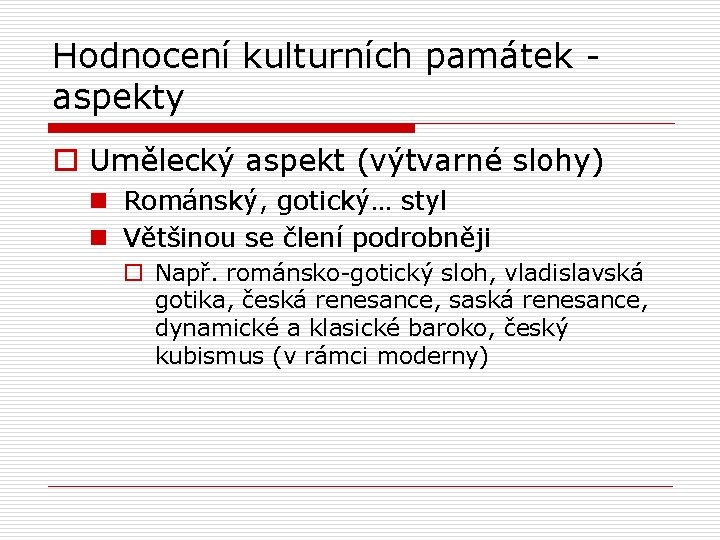 Hodnocení kulturních památek - aspekty

Umělecký aspekt (výtvarné slohy)

Románský, gotický… styl

Většinou se člení podrobněji

Např. románsko-gotický sloh, vladislavská gotika, česká renesance, saská renesance, dynamické a klasické baroko, český kubismus (v rámci moderny)